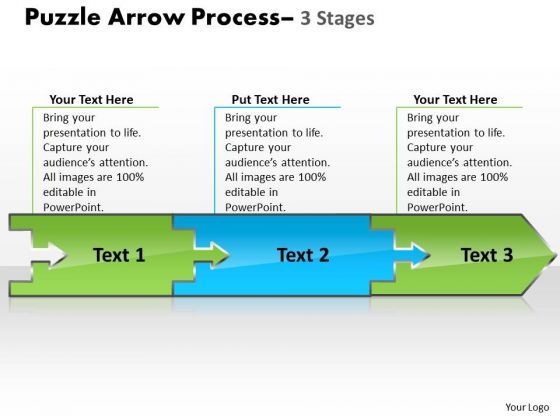 Puzzle Arrow Process– 3 Stages

Your Text Here
Bring your presentation to life. Capture your audience's attention. All images are 100% editable in PowerPoint.

Put Text Here
Bring your presentation to life. Capture your audience's attention. All images are 100% editable in PowerPoint.

Your Text Here
Bring your presentation to life. Capture your audience's attention. All images are 100% editable in PowerPoint.

Text 1

Text 2

Text 3

Your Logo